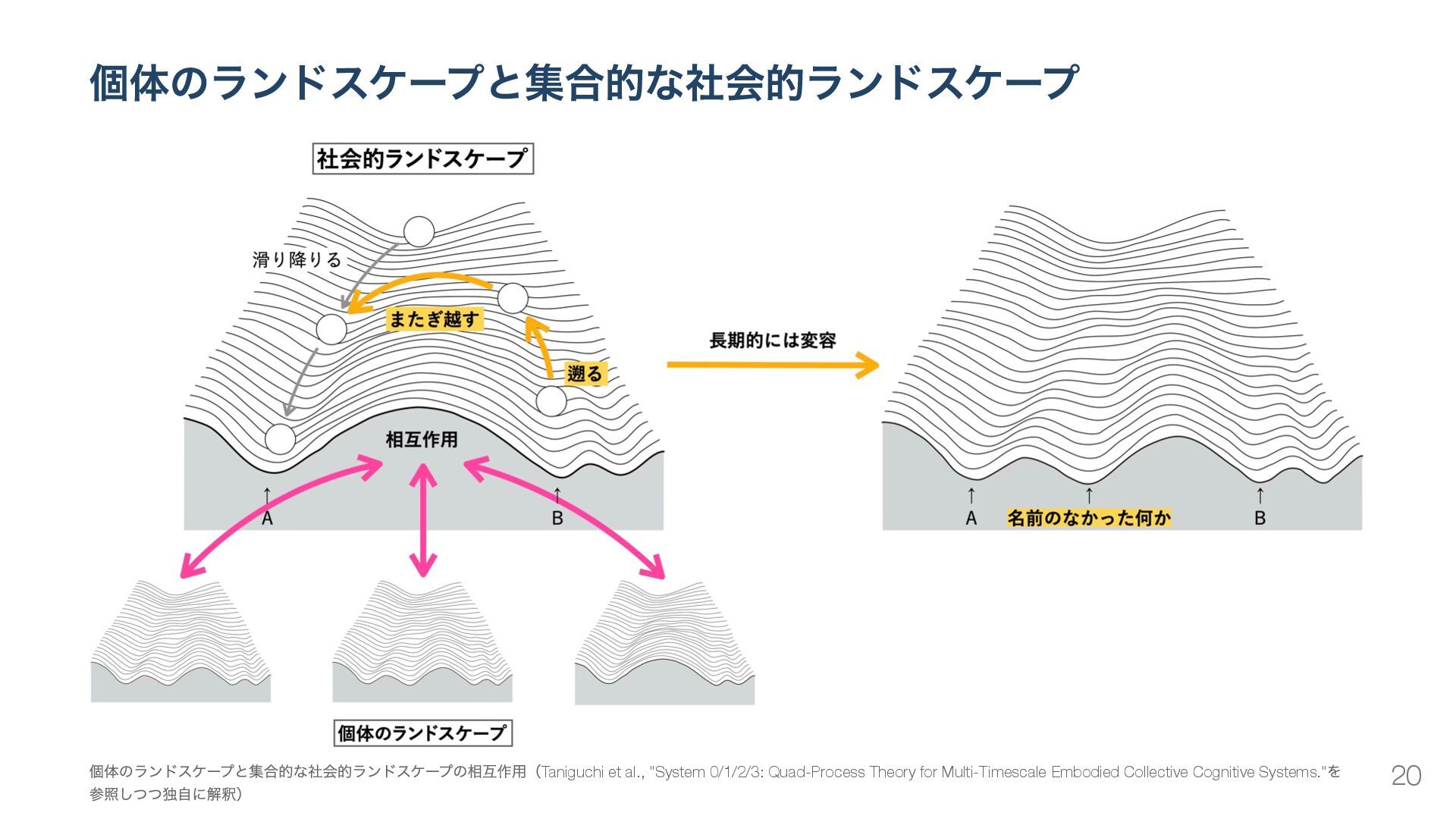 個体のランドスケープと集合的な社会的ランドスケープ

社会的ランドスケープ

滑り降りる

またぎ越す

遡る

相互作用

↑
A

↑
B

長期的には変容

↑
A

↑
名前のなかった何か

↑
B

個体のランドスケープ

個体のランドスケープと集合的な社会的ランドスケープの相互作用（Taniguchi et al., "System 0/1/2/3: Quad-Process Theory for Multi-Timescale Embodied Collective Cognitive Systems."を参照しつつ独自に解釈）

20